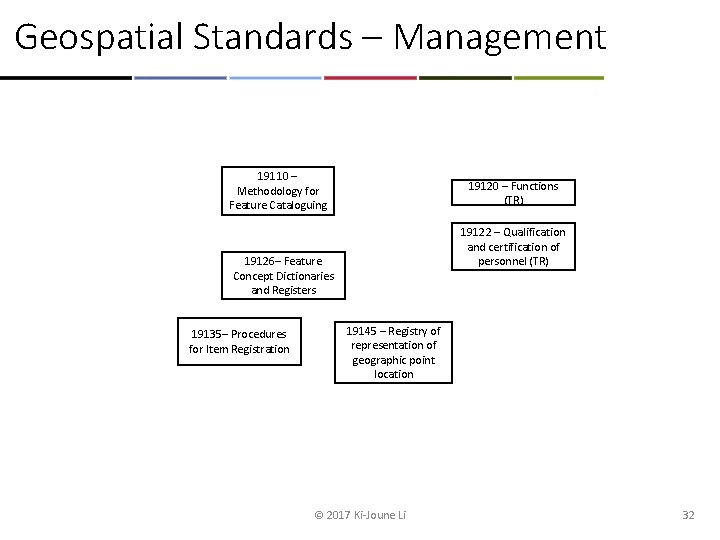 Geospatial Standards – Management

19110 – Methodology for Feature Cataloguing

19120 – Functions (TR)

19122 – Qualification and certification of personnel (TR)

19126– Feature Concept Dictionaries and Registers

19135– Procedures for Item Registration

19145 – Registry of representation of geographic point location

© 2017 Ki-Joune Li

32